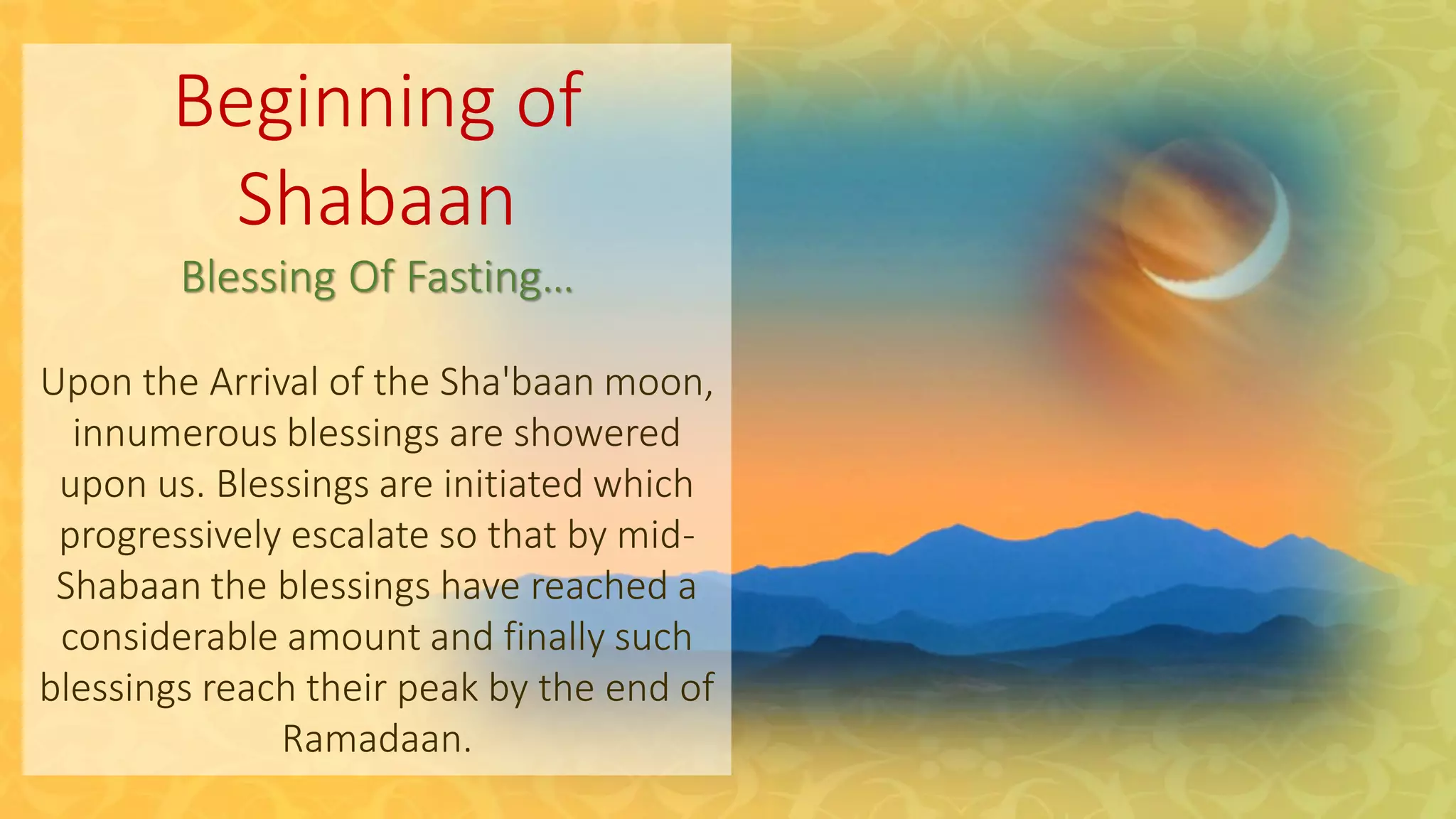 Beginning of Shabaan

Blessing Of Fasting…

Upon the Arrival of the Sha'baan moon, innumerous blessings are showered upon us. Blessings are initiated which progressively escalate so that by mid-Shabaan the blessings have reached a considerable amount and finally such blessings reach their peak by the end of Ramadaan.